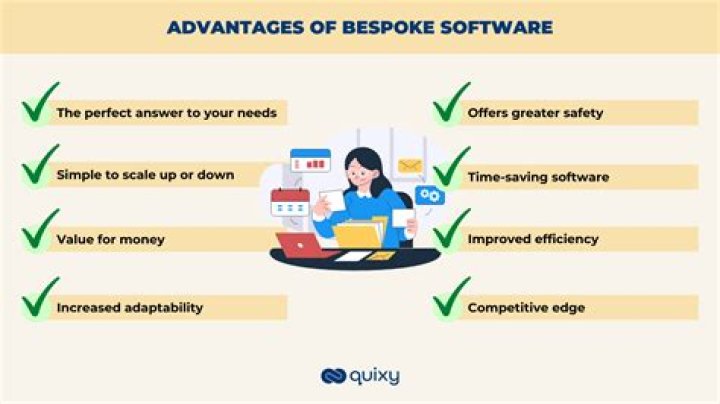 ADVANTAGES OF BESPOKE SOFTWARE

The perfect answer to your needs

Simple to scale up or down

Value for money

Increased adaptability

Offers greater safety

Time-saving software

Improved efficiency

Competitive edge

quixy